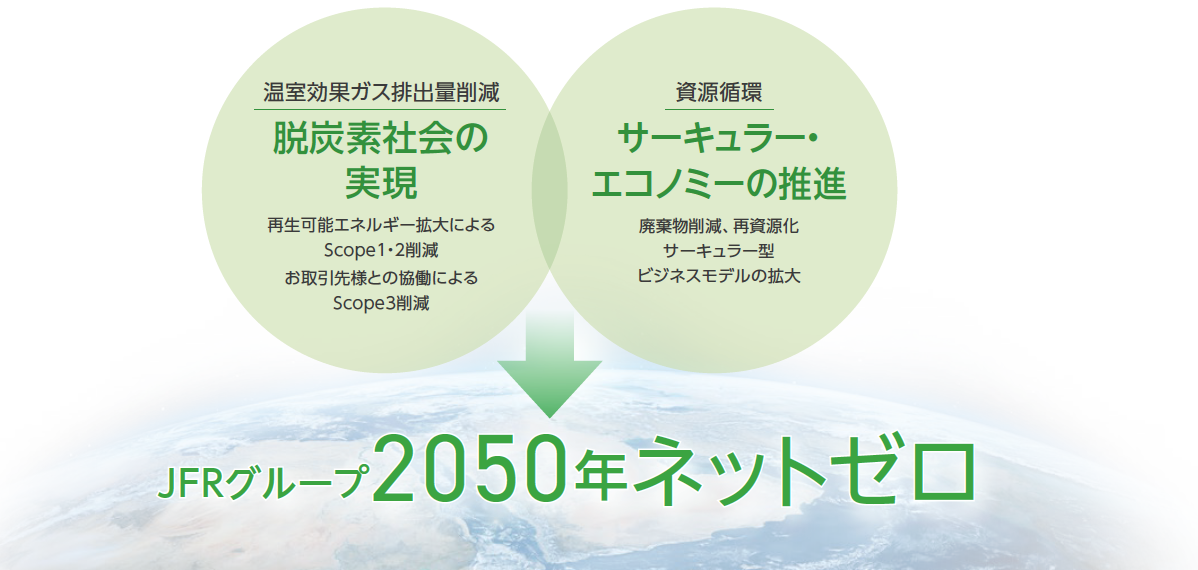 温室効果ガス排出量削減

脱炭素社会の実現

再生可能エネルギー拡大による
Scope1・2削減
お取引先様との協働による
Scope3削減

資源循環

サーキュラー・エコノミーの推進

廃棄物削減、再資源化
サーキュラー型
ビジネスモデルの拡大

JFRグループ2050年ネットゼロ